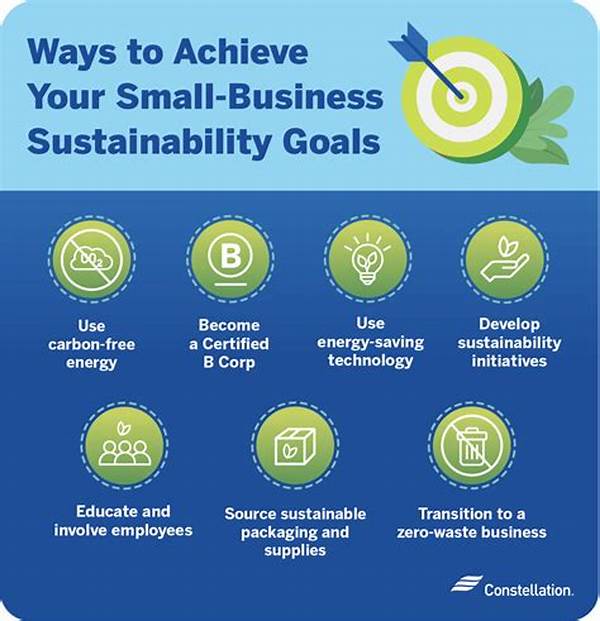 Ways to Achieve Your Small-Business Sustainability Goals

$CO_2$

Use carbon-free energy

B

Become a Certified B Corp

Use energy-saving technology

Develop sustainability initiatives

Educate and involve employees

Source sustainable packaging and supplies

Transition to a zero-waste business

Constellation.